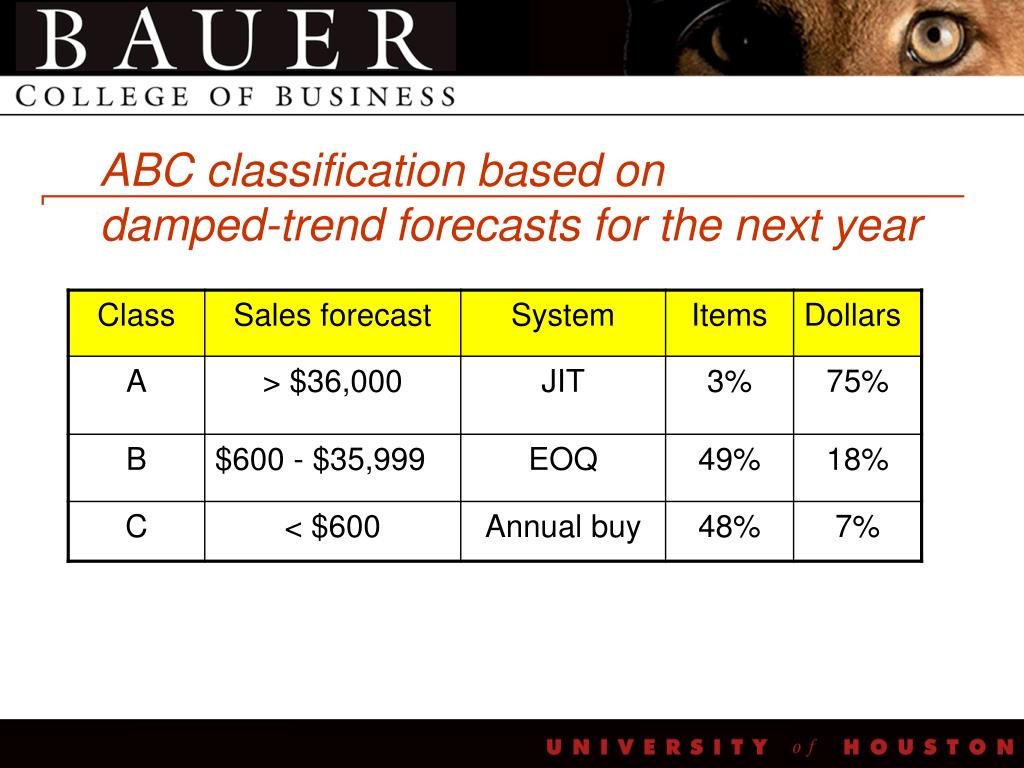 BAUER
COLLEGE OF BUSINESS

ABC classification based on damped-trend forecasts for the next year

| Class | Sales forecast | System | Items | Dollars |
|---|---|---|---|---|
| A | > \$36,000 | JIT | 3% | 75% |
| B | \$600 - \$35,999 | EOQ | 49% | 18% |
| C | < \$600 | Annual buy | 48% | 7% |

UNIVERSITY of HOUSTON